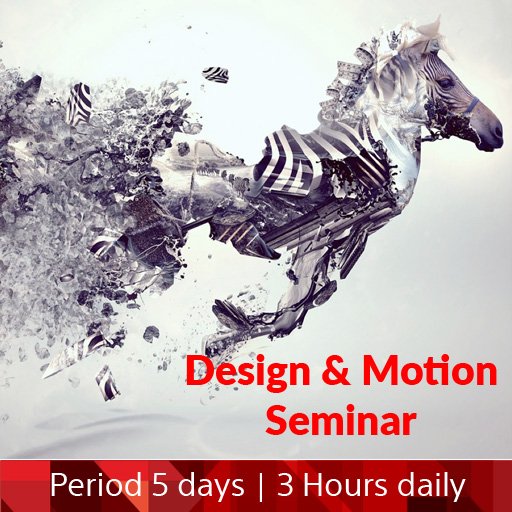 Design & Motion Seminar

Period 5 days | 3 Hours daily